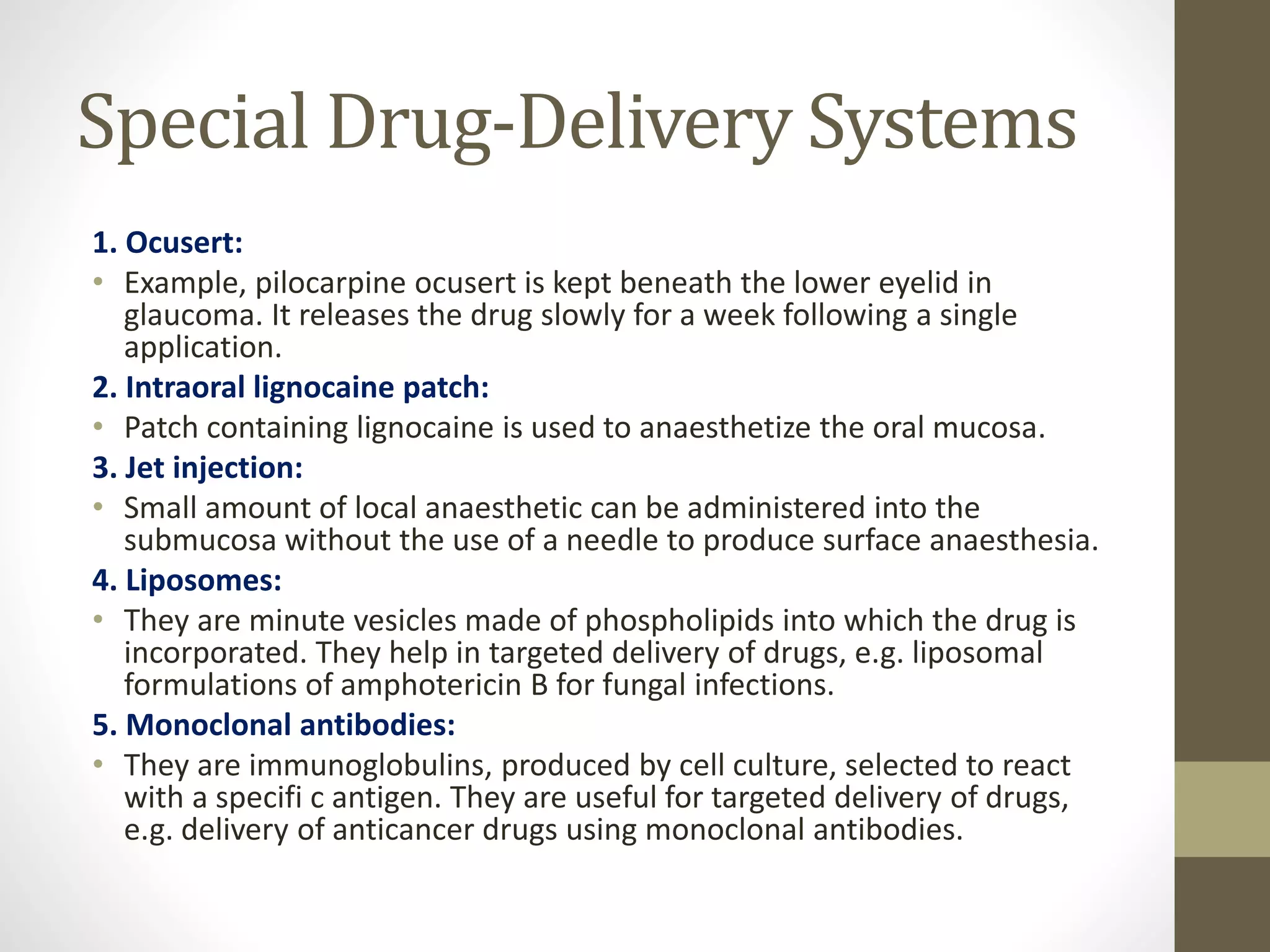 Special Drug-Delivery Systems

1. Ocusert:

• Example, pilocarpine ocusert is kept beneath the lower eyelid in glaucoma. It releases the drug slowly for a week following a single application.

2. Intraoral lignocaine patch:

• Patch containing lignocaine is used to anaesthetize the oral mucosa.

3. Jet injection:

• Small amount of local anaesthetic can be administered into the submucosa without the use of a needle to produce surface anaesthesia.

4. Liposomes:

• They are minute vesicles made of phospholipids into which the drug is incorporated. They help in targeted delivery of drugs, e.g. liposomal formulations of amphotericin B for fungal infections.

5. Monoclonal antibodies:

• They are immunoglobulins, produced by cell culture, selected to react with a specifi c antigen. They are useful for targeted delivery of drugs, e.g. delivery of anticancer drugs using monoclonal antibodies.